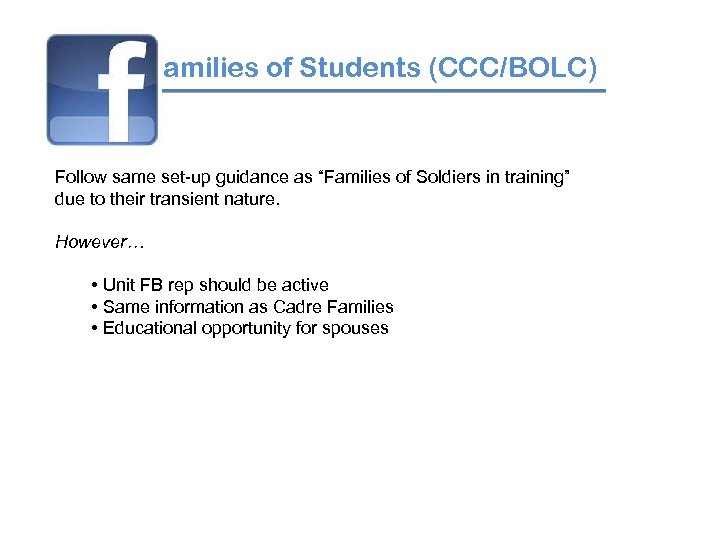 f amilies of Students (CCC/BOLC)

Follow same set-up guidance as “Families of Soldiers in training” due to their transient nature.

However…

• Unit FB rep should be active
• Same information as Cadre Families
• Educational opportunity for spouses